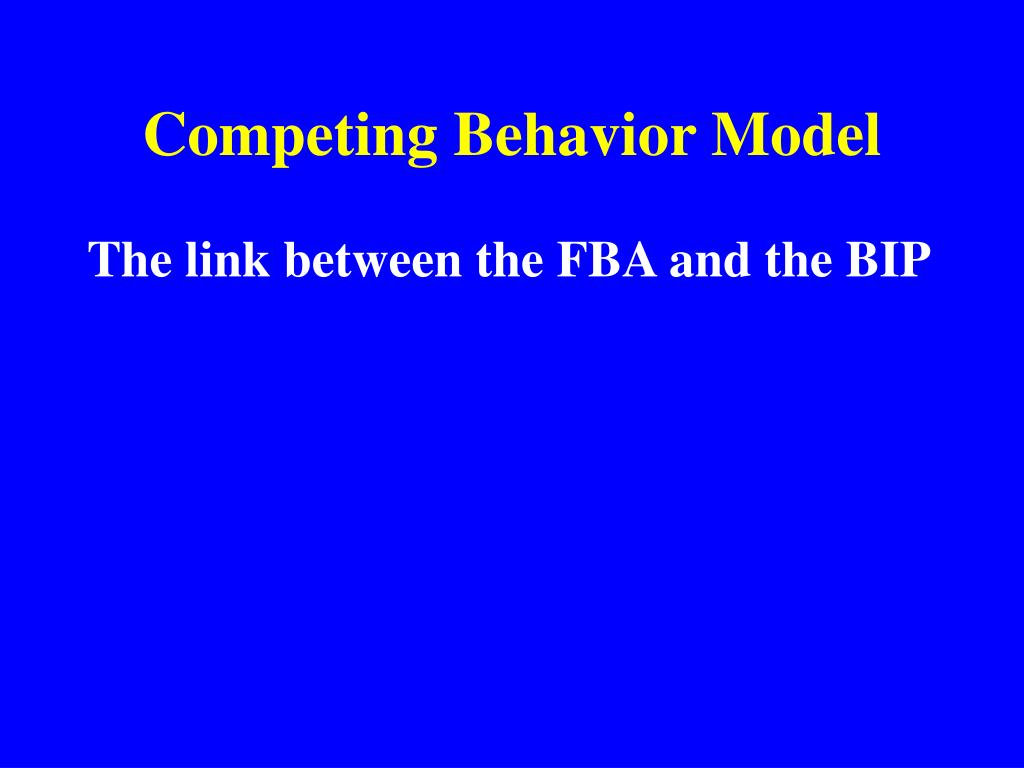 Competing Behavior Model

The link between the FBA and the BIP